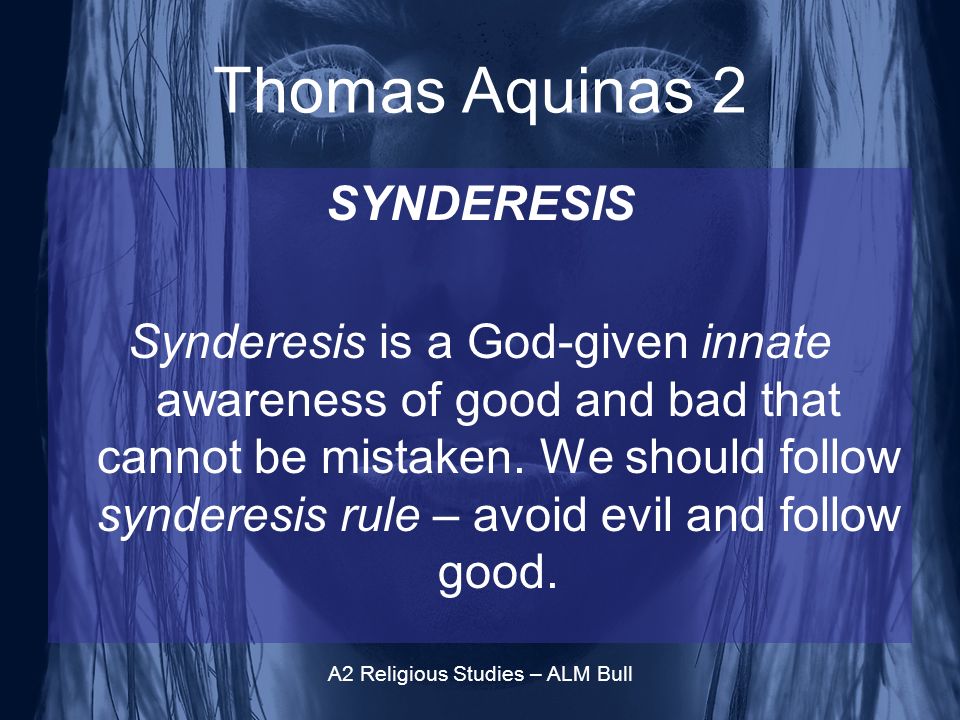 Thomas Aquinas 2

SYNDERESIS

Synderesis is a God-given innate awareness of good and bad that cannot be mistaken. We should follow synderesis rule – avoid evil and follow good.

A2 Religious Studies – ALM Bull